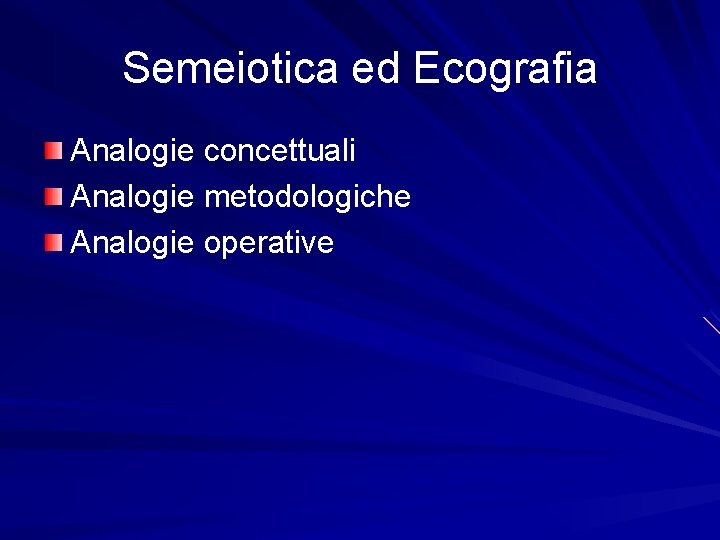 Semeiotica ed Ecografia

Analogie concettuali
Analogie metodologiche
Analogie operative